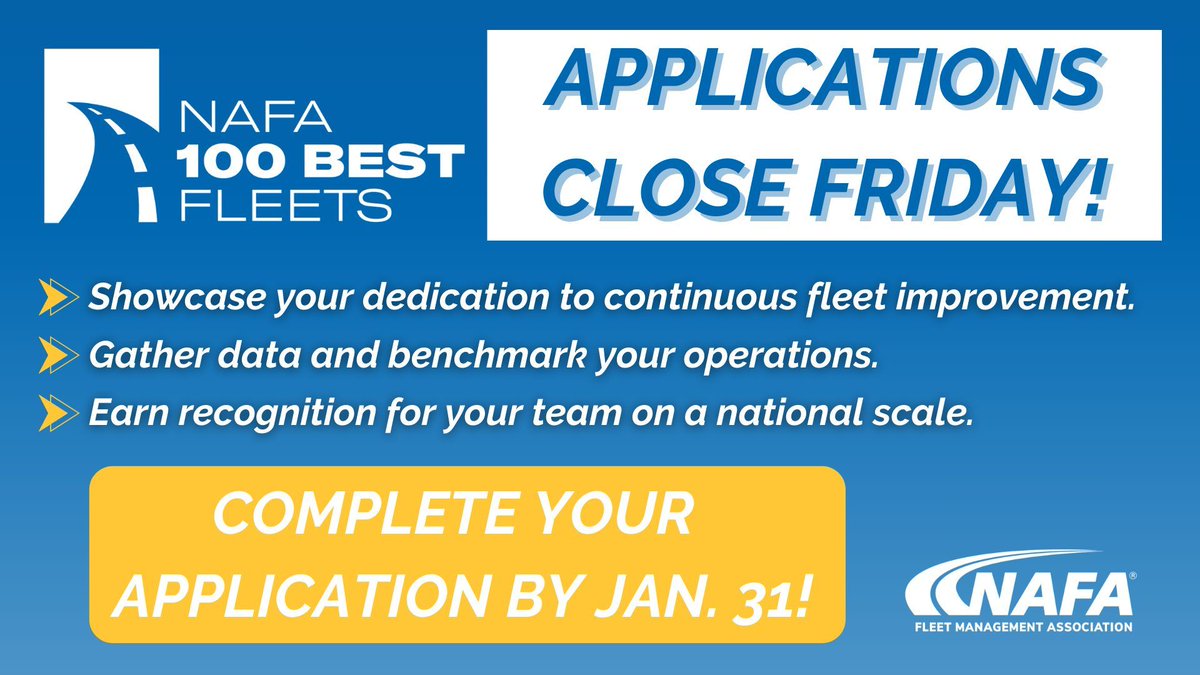 NAFA
100 BEST
FLEETS

APPLICATIONS CLOSE FRIDAY!

Showcase your dedication to continuous fleet improvement.

Gather data and benchmark your operations.

Earn recognition for your team on a national scale.

COMPLETE YOUR APPLICATION BY JAN. 31!

NAFA®
FLEET MANAGEMENT ASSOCIATION